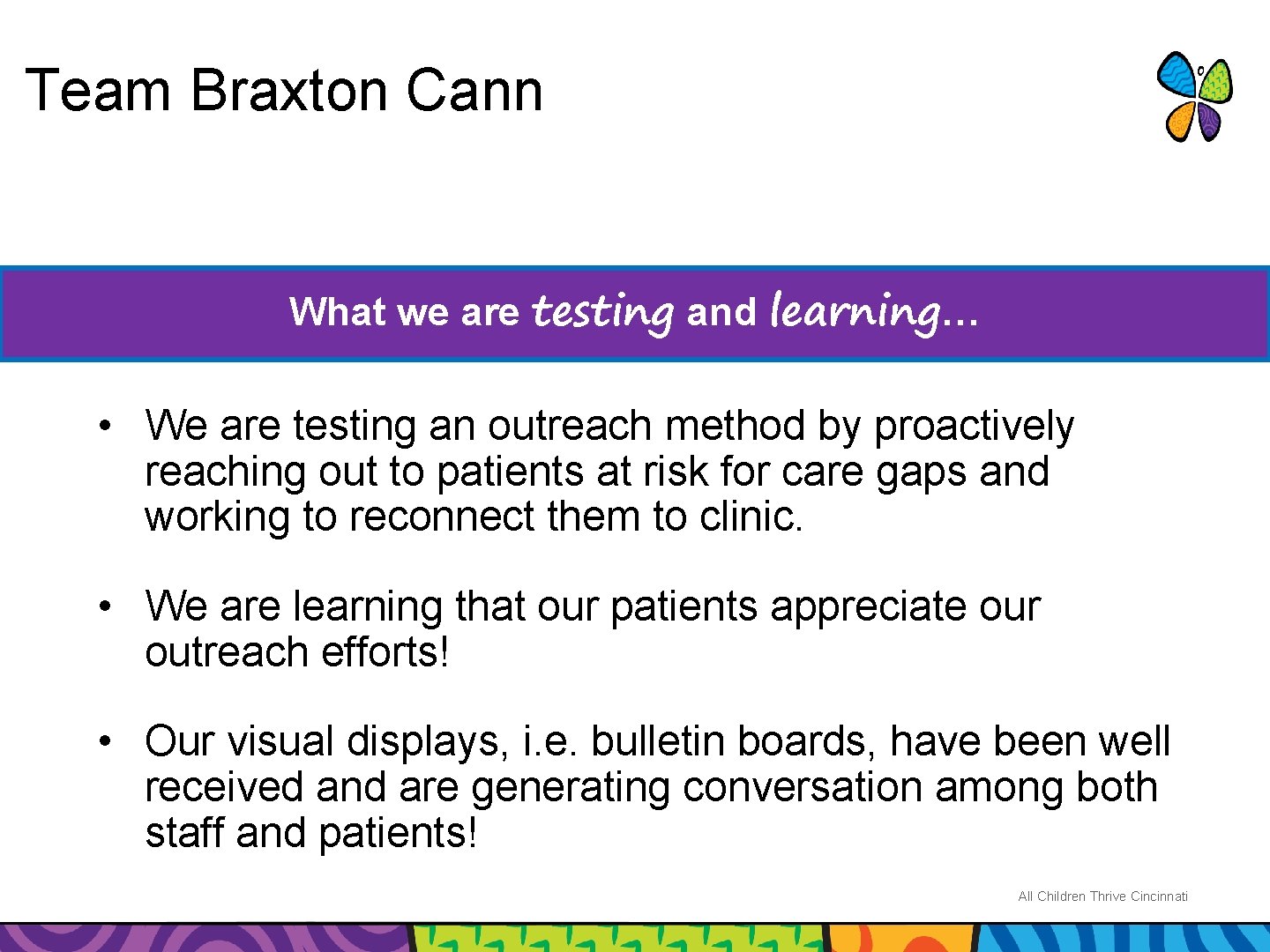 Team Braxton Cann

What we are testing and learning…

• We are testing an outreach method by proactively reaching out to patients at risk for care gaps and working to reconnect them to clinic.

• We are learning that our patients appreciate our outreach efforts!

• Our visual displays, i.e. bulletin boards, have been well received and are generating conversation among both staff and patients!

All Children Thrive Cincinnati